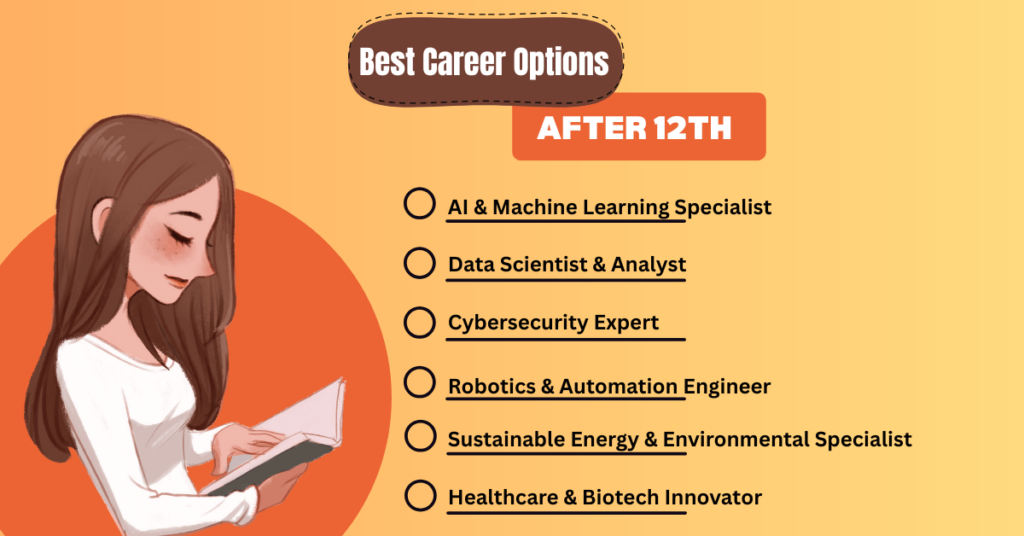 Best Career Options

AFTER 12TH

AI & Machine Learning Specialist

Data Scientist & Analyst

Cybersecurity Expert

Robotics & Automation Engineer

Sustainable Energy & Environmental Specialist

Healthcare & Biotech Innovator